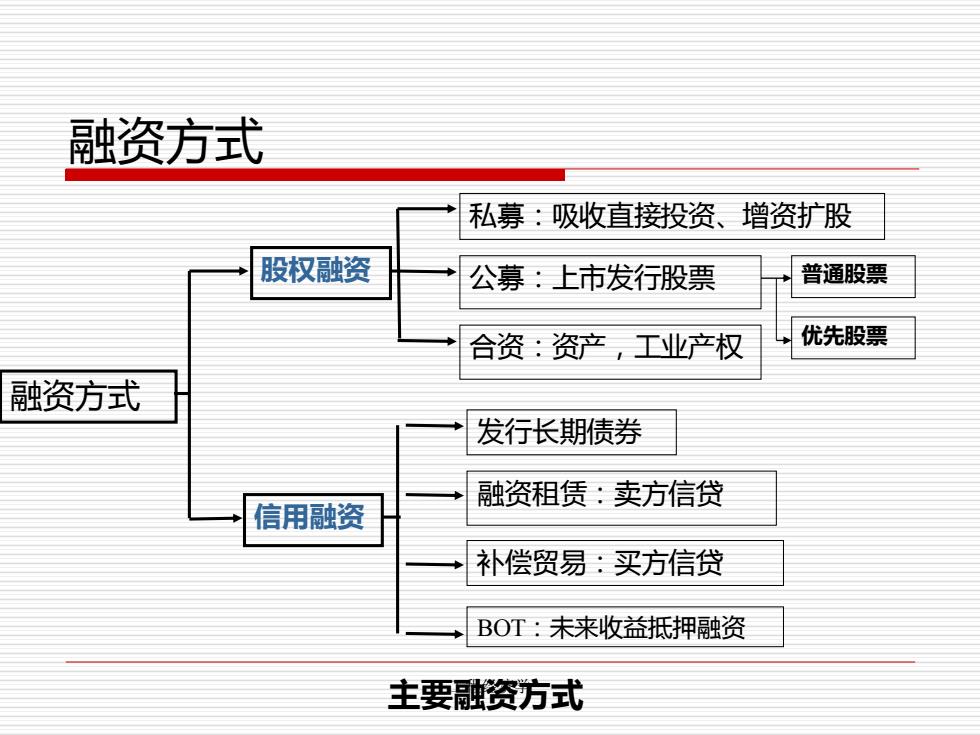 融资方式

融资方式

股权融资

私募：吸收直接投资、增资扩股

公募：上市发行股票

普通股票

优先股票

合资：资产，工业产权

信用融资

发行长期债券

融资租赁：卖方信贷

补偿贸易：买方信贷

BOT：未来收益抵押融资

主要融资方式